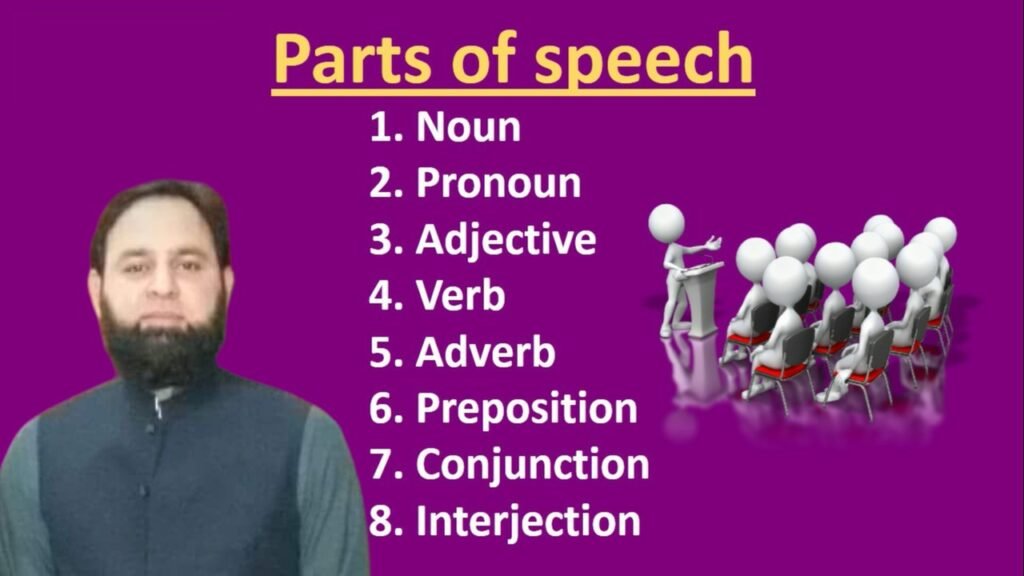 Parts of speech

1. Noun
2. Pronoun
3. Adjective
4. Verb
5. Adverb
6. Preposition
7. Conjunction
8. Interjection